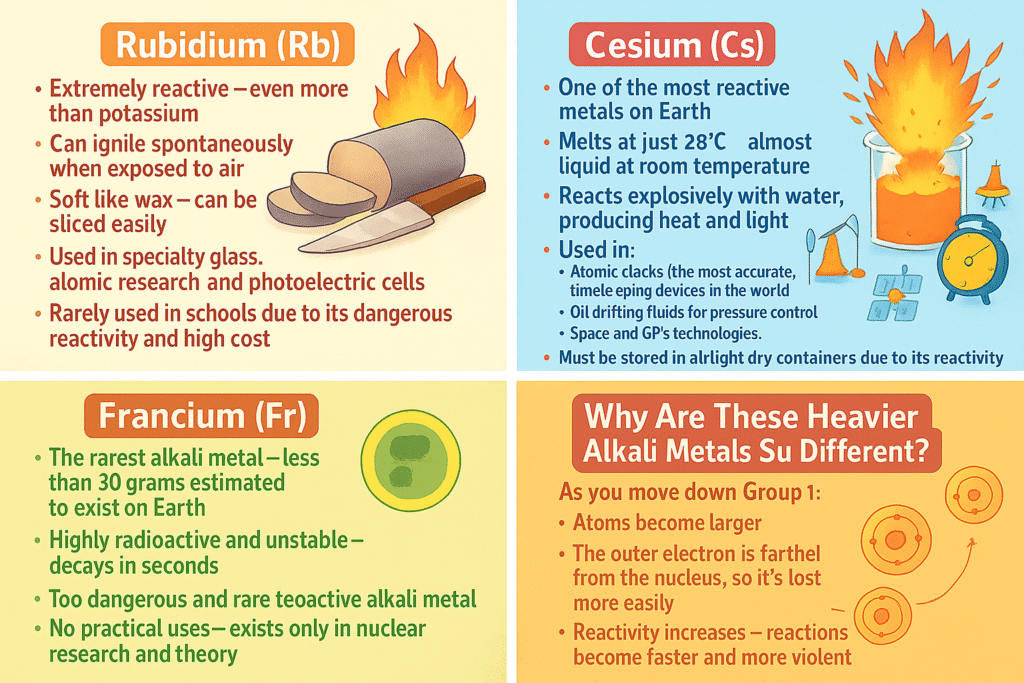 Rubidium (Rb)

• Extremely reactive – even more than potassium
• Can ignile spontaneously when exposed to air
• Soft like wax – can be sliced easily
• Used in specialty glass. alomic research and photoelectric cells
• Rarely used in schools due to its dangerous reactivity and high cost

Cesium (Cs)

• One of the most reactive metals on Earth
• Melts at just 28'C almost liquid at room temperature
• Reacts explosively with water, producing heat and light
• Used in:
• Atomic clacks (the most accurate, timele eping devices in the world
• Oil drifting fluids for pressure control
• Space and GP's technologies.
• Must be stored in alrlight dry containers due to its reactivity

Francium (Fr)

• The rarest alkali metal – less than 30 grams estimated to exist on Earth
• Highly radioactive and unstable – decays in seconds
• Too dangerous and rare teoactive alkali metal
• No practical uses – exists only in nuclear research and theory

Why Are These Heavier Alkali Metals Su Different?

As you move down Group 1:
• Atoms become larger
• The outer electron is farthel from the nucleus, so it's lost more easily
• Reactivity increases – reactions become faster and more violent